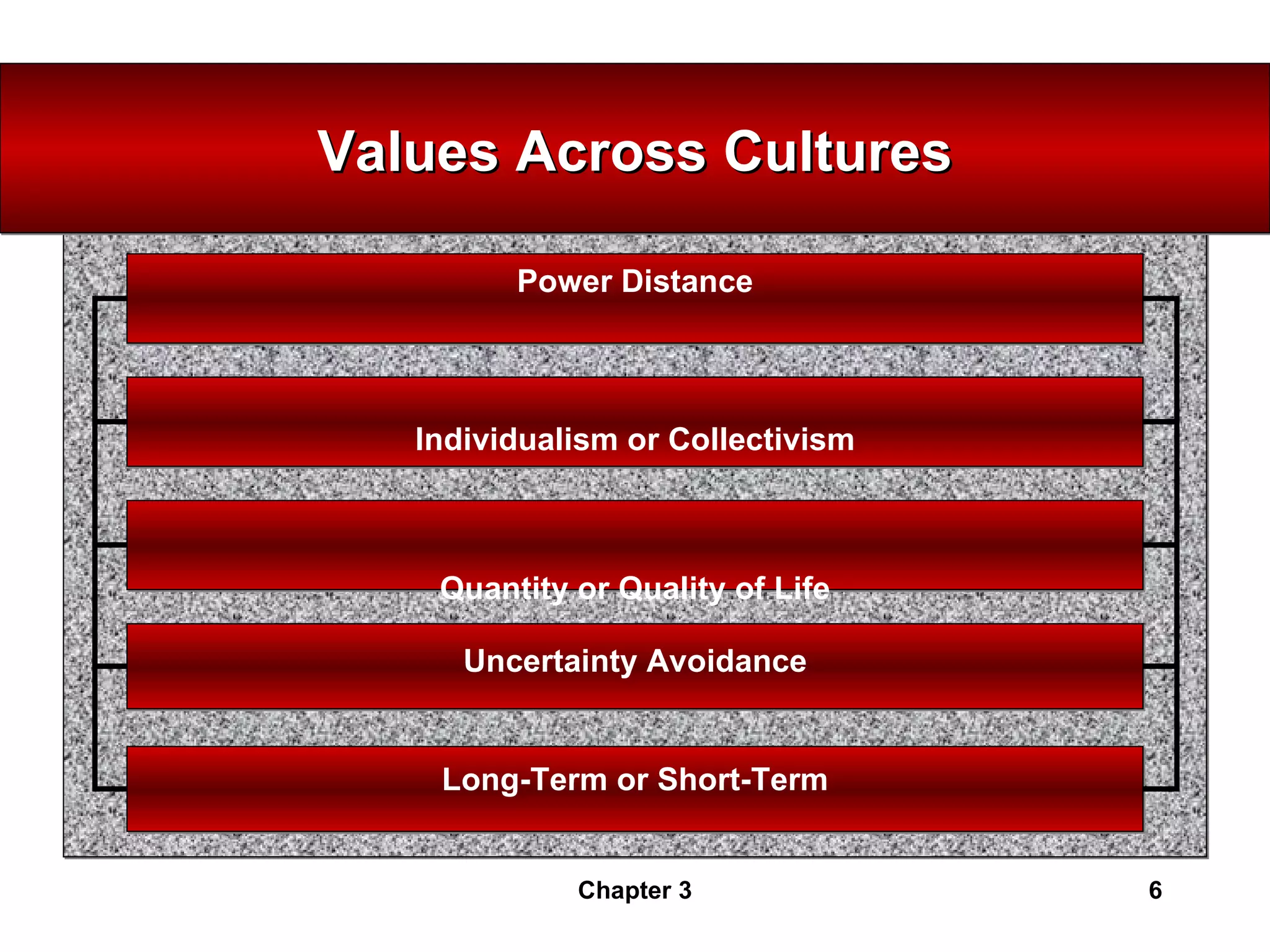 Values Across Cultures

Power Distance

Individualism or Collectivism

Quantity or Quality of Life

Uncertainty Avoidance

Long-Term or Short-Term

Chapter 3

6